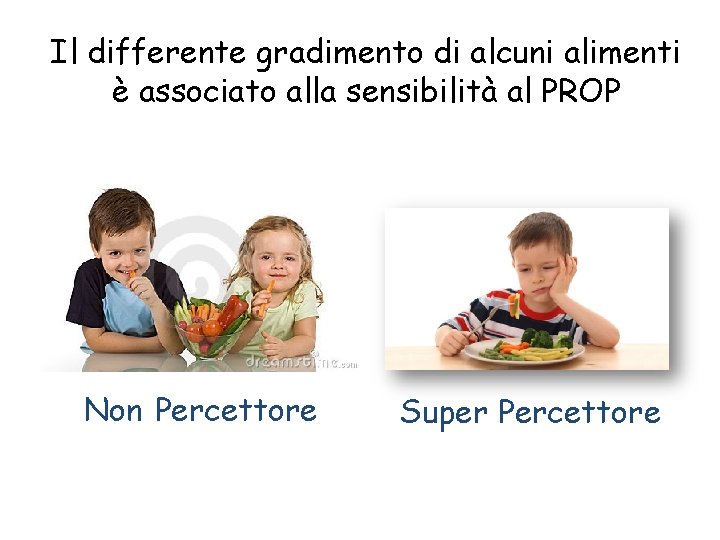 Il differente gradimento di alcuni alimenti è associato alla sensibilità al PROP

dreamstime.com

Non Percettore

Super Percettore